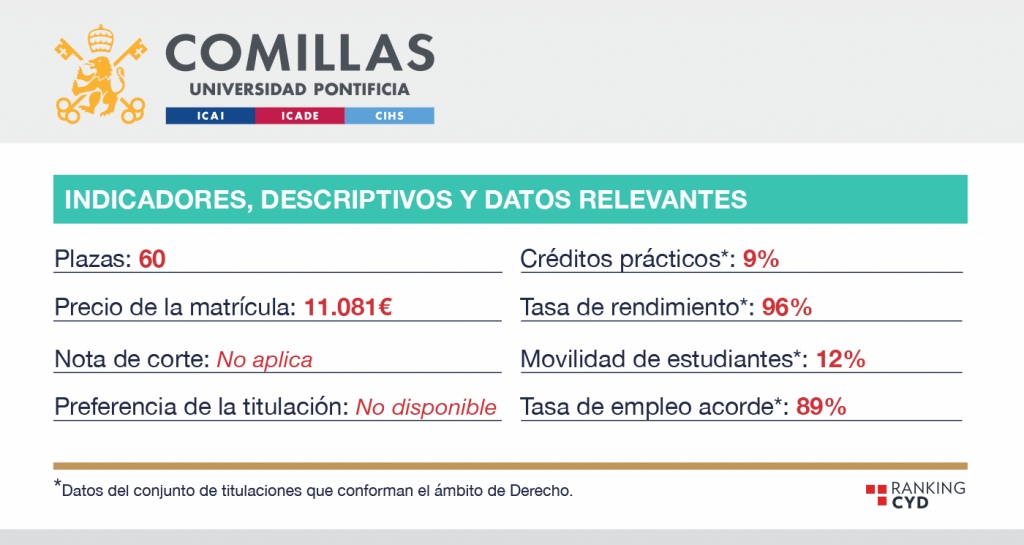 COMILLAS
UNIVERSIDAD PONTIFICIA
ICAI ICADE CIHS

INDICADORES, DESCRIPTIVOS Y DATOS RELEVANTES

Plazas: 60

Precio de la matrícula: 11.081€

Nota de corte: No aplica

Preferencia de la titulación: No disponible

Créditos prácticos*: 9%

Tasa de rendimiento*: 96%

Movilidad de estudiantes*: 12%

Tasa de empleo acorde*: 89%

*Datos del conjunto de titulaciones que conforman el ámbito de Derecho.

RANKING CYD